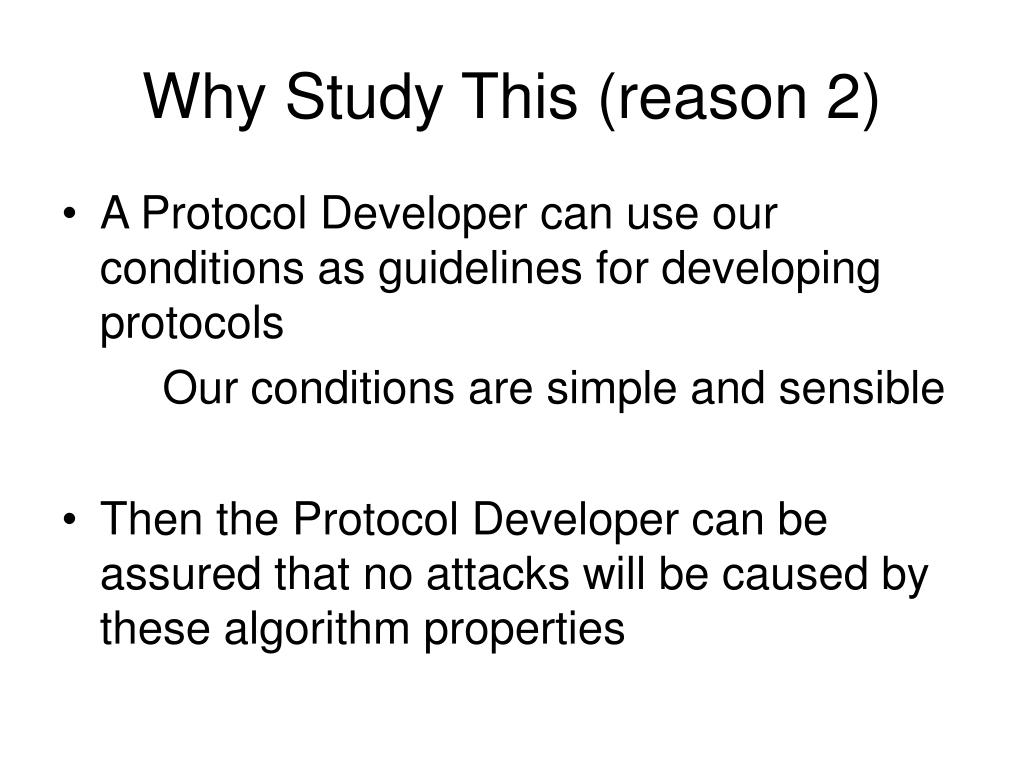 Why Study This (reason 2)

• A Protocol Developer can use our conditions as guidelines for developing protocols

Our conditions are simple and sensible

• Then the Protocol Developer can be assured that no attacks will be caused by these algorithm properties